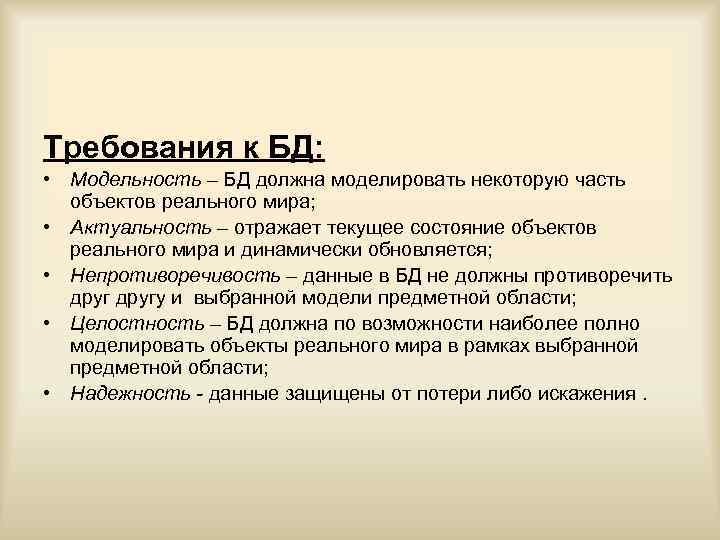 Требования к БД:

• Модельность – БД должна моделировать некоторую часть объектов реального мира;
• Актуальность – отражает текущее состояние объектов реального мира и динамически обновляется;
• Непротиворечивость – данные в БД не должны противоречить друг другу и выбранной модели предметной области;
• Целостность – БД должна по возможности наиболее полно моделировать объекты реального мира в рамках выбранной предметной области;
• Надежность - данные защищены от потери либо искажения .